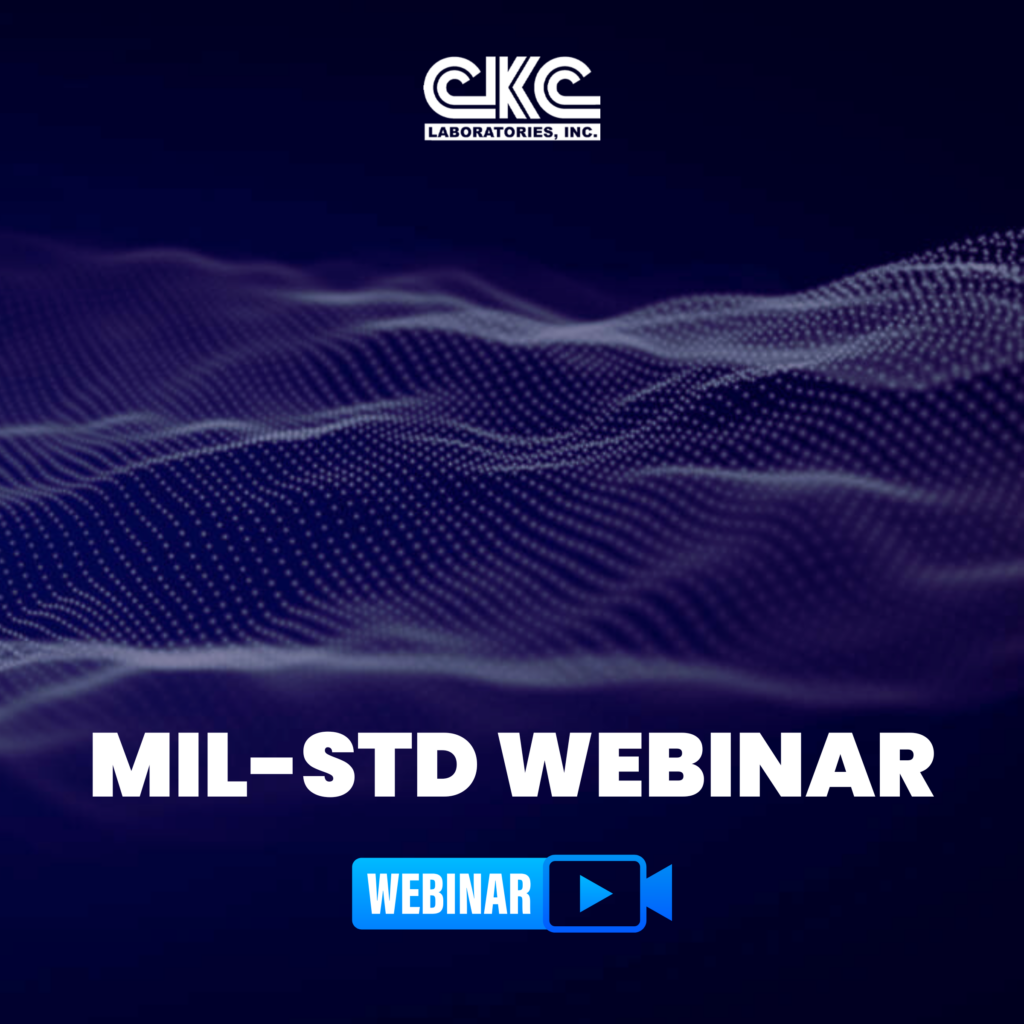 CKC
LABORATORIES, INC.

MIL-STD WEBINAR

WEBINAR